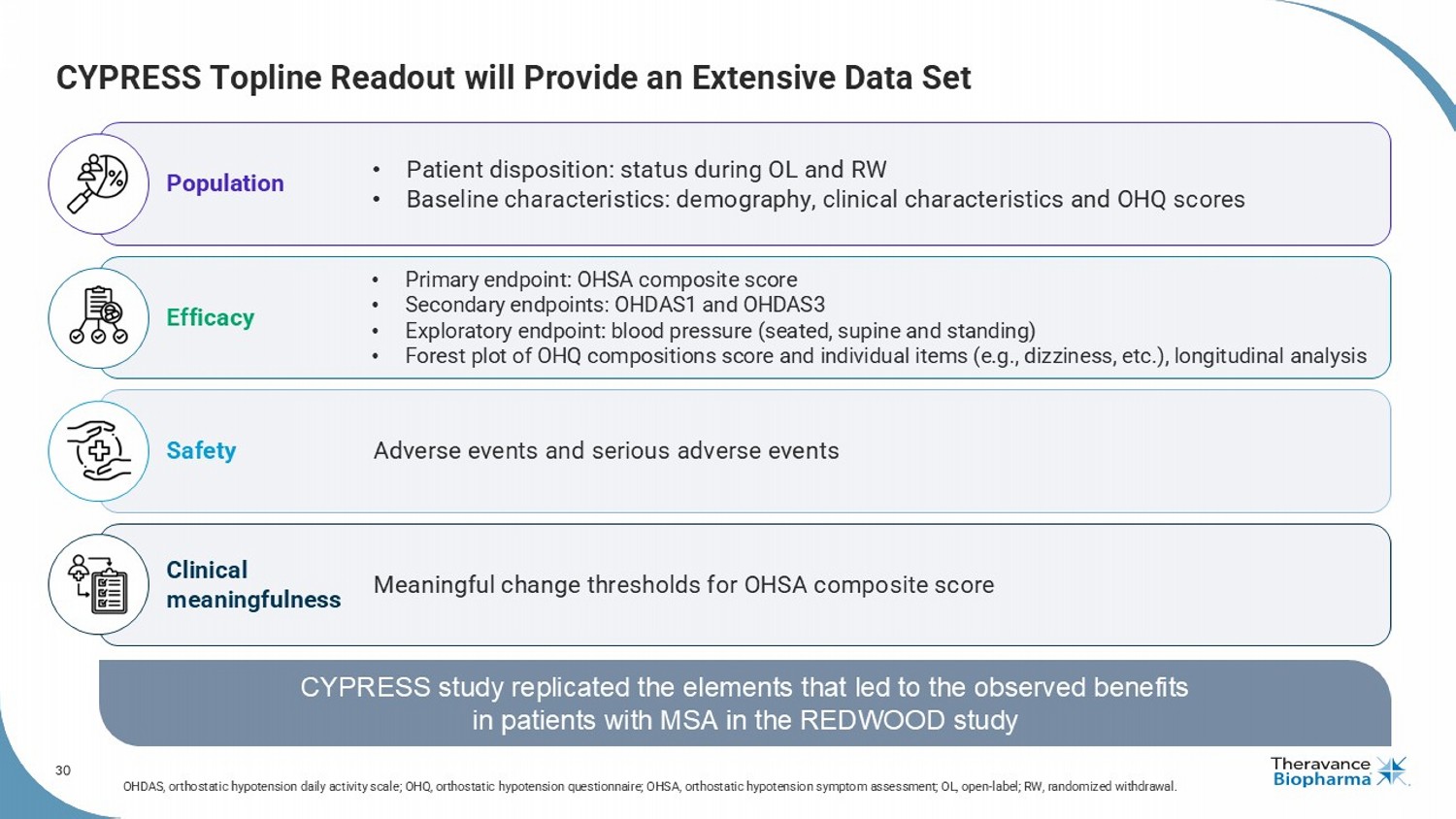 CYPRESS Topline Readout will Provide an Extensive Data Set

Population
• Patient disposition: status during OL and RW
• Baseline characteristics: demography, clinical characteristics and OHQ scores

Efficacy
• Primary endpoint: OHSA composite score
• Secondary endpoints: OHDAS1 and OHDAS3
• Exploratory endpoint: blood pressure (seated, supine and standing)
• Forest plot of OHQ compositions score and individual items (e.g., dizziness, etc.), longitudinal analysis

Safety
Adverse events and serious adverse events

Clinical meaningfulness
Meaningful change thresholds for OHSA composite score

CYPRESS study replicated the elements that led to the observed benefits in patients with MSA in the REDWOOD study

30

OHDAS, orthostatic hypotension daily activity scale; OHQ, orthostatic hypotension questionnaire; OHSA, orthostatic hypotension symptom assessment; OL, open-label; RW, randomized withdrawal.

Theravance Biopharma